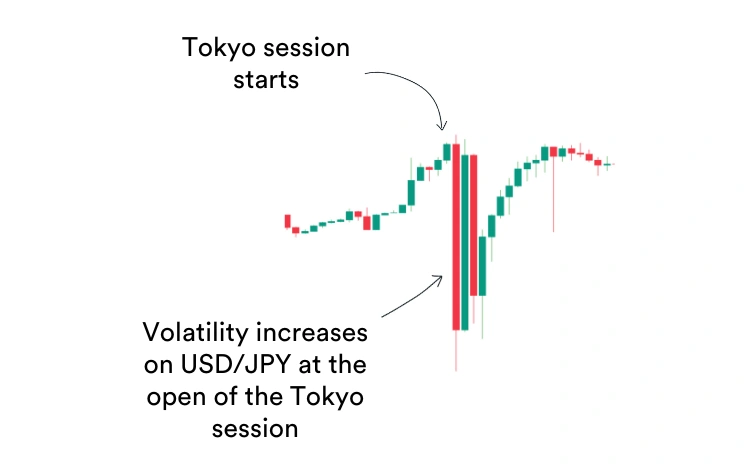 Tokyo session starts

Volatility increases on USD/JPY at the open of the Tokyo session